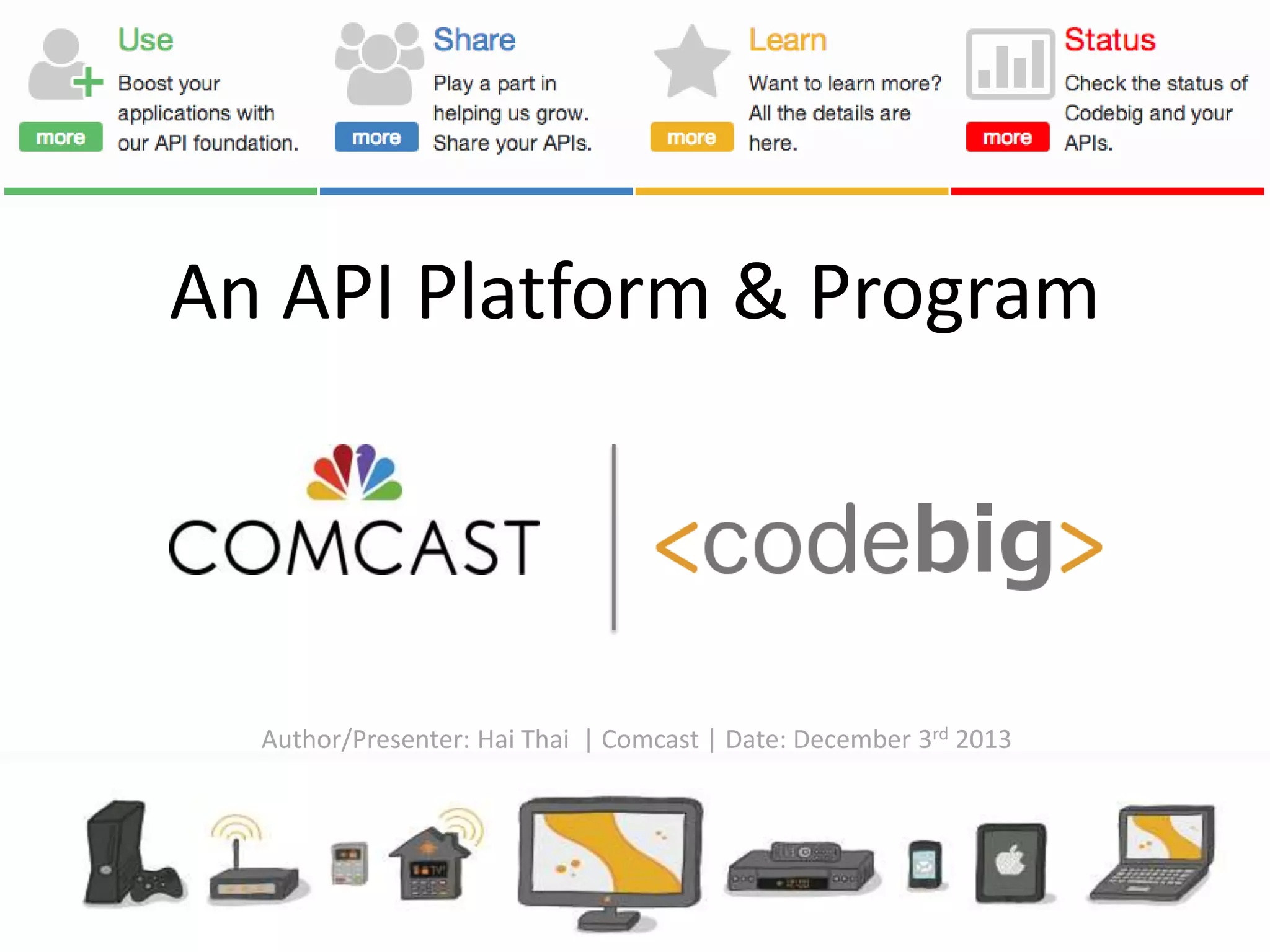 Use
Boost your applications with our API foundation.
more

Share
Play a part in helping us grow. Share your APIs.
more

Learn
Want to learn more? All the details are here.
more

Status
Check the status of Codebig and your APIs.
more

An API Platform & Program

COMCAST

<codebig>

Author/Presenter: Hai Thai | Comcast | Date: December 3$^{rd}$ 2013